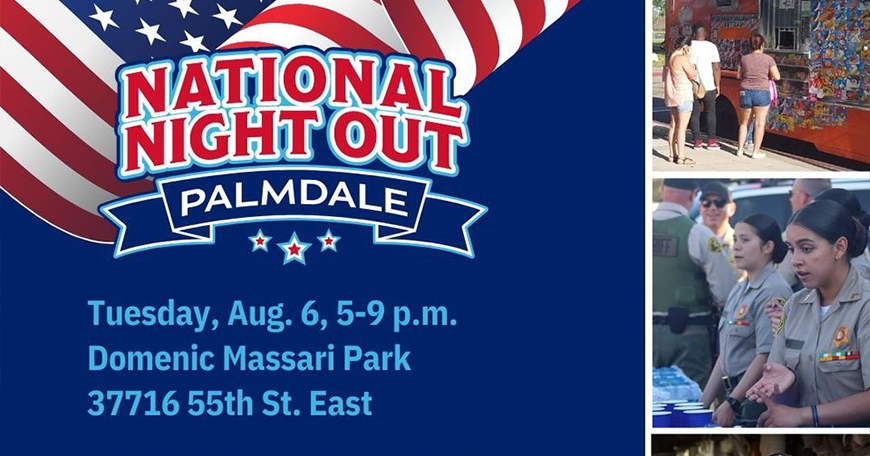 NATIONAL NIGHT OUT

PALMDALE

Tuesday, Aug. 6, 5-9 p.m.
Domenic Massari Park
37716 55th St. East